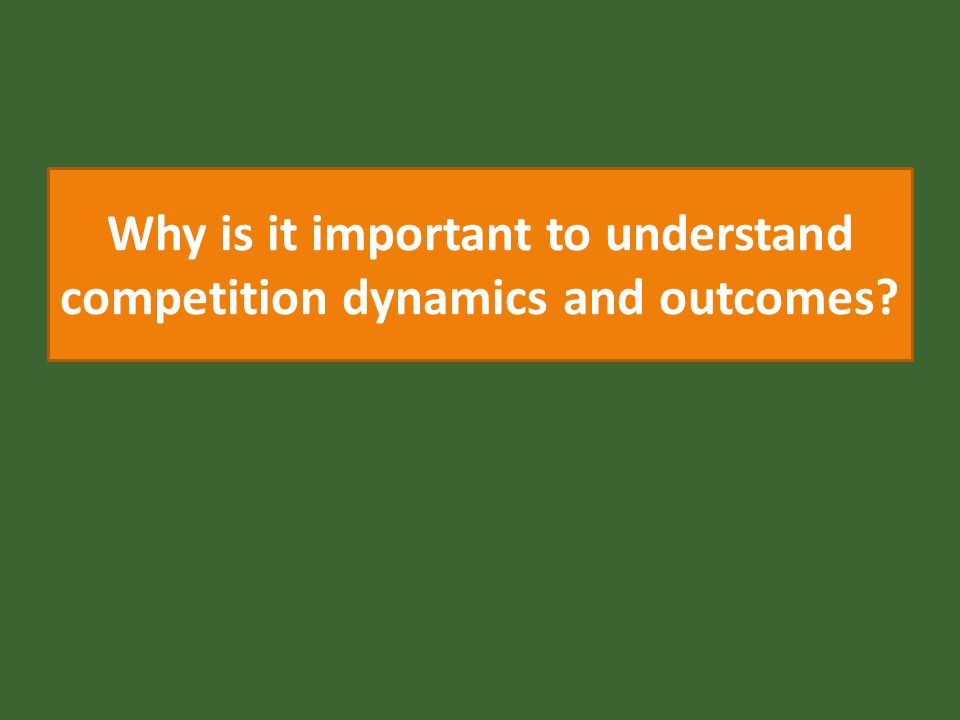 Why is it important to understand competition dynamics and outcomes?